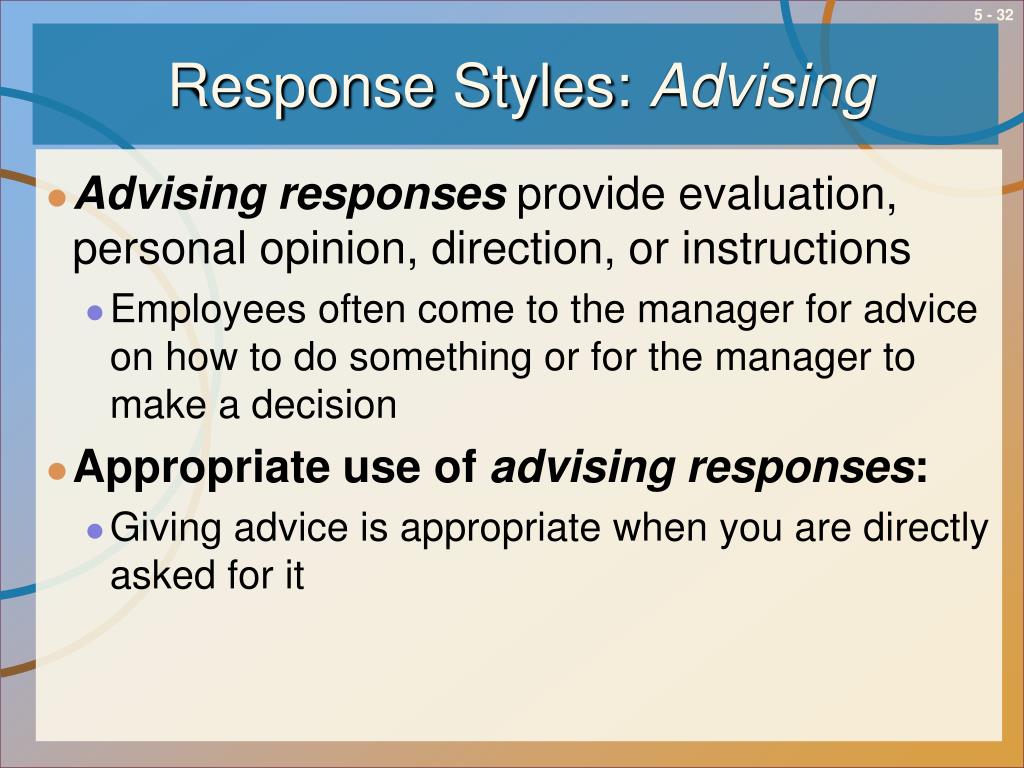 5 - 32

Response Styles: Advising

Advising responses provide evaluation, personal opinion, direction, or instructions

Employees often come to the manager for advice on how to do something or for the manager to make a decision

Appropriate use of advising responses:

Giving advice is appropriate when you are directly asked for it